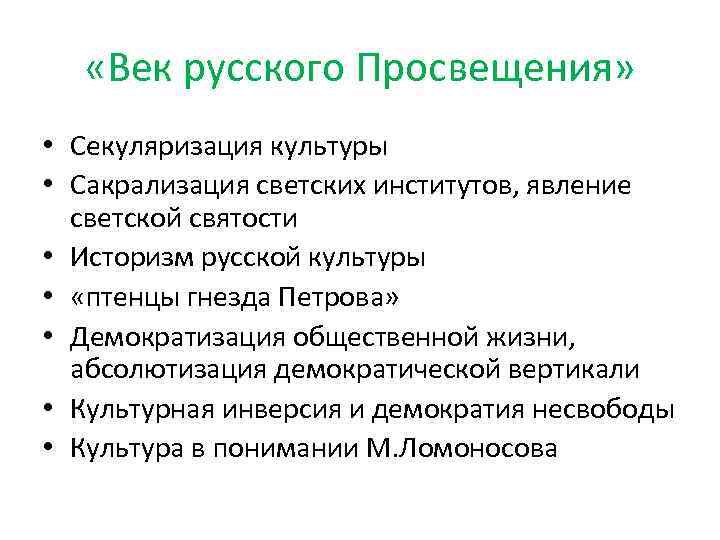 «Век русского Просвещения»

• Секуляризация культуры
• Сакрализация светских институтов, явление светской святости
• Историзм русской культуры
• «птенцы гнезда Петрова»
• Демократизация общественной жизни, абсолютизация демократической вертикали
• Культурная инверсия и демократия несвободы
• Культура в понимании М.Ломоносова